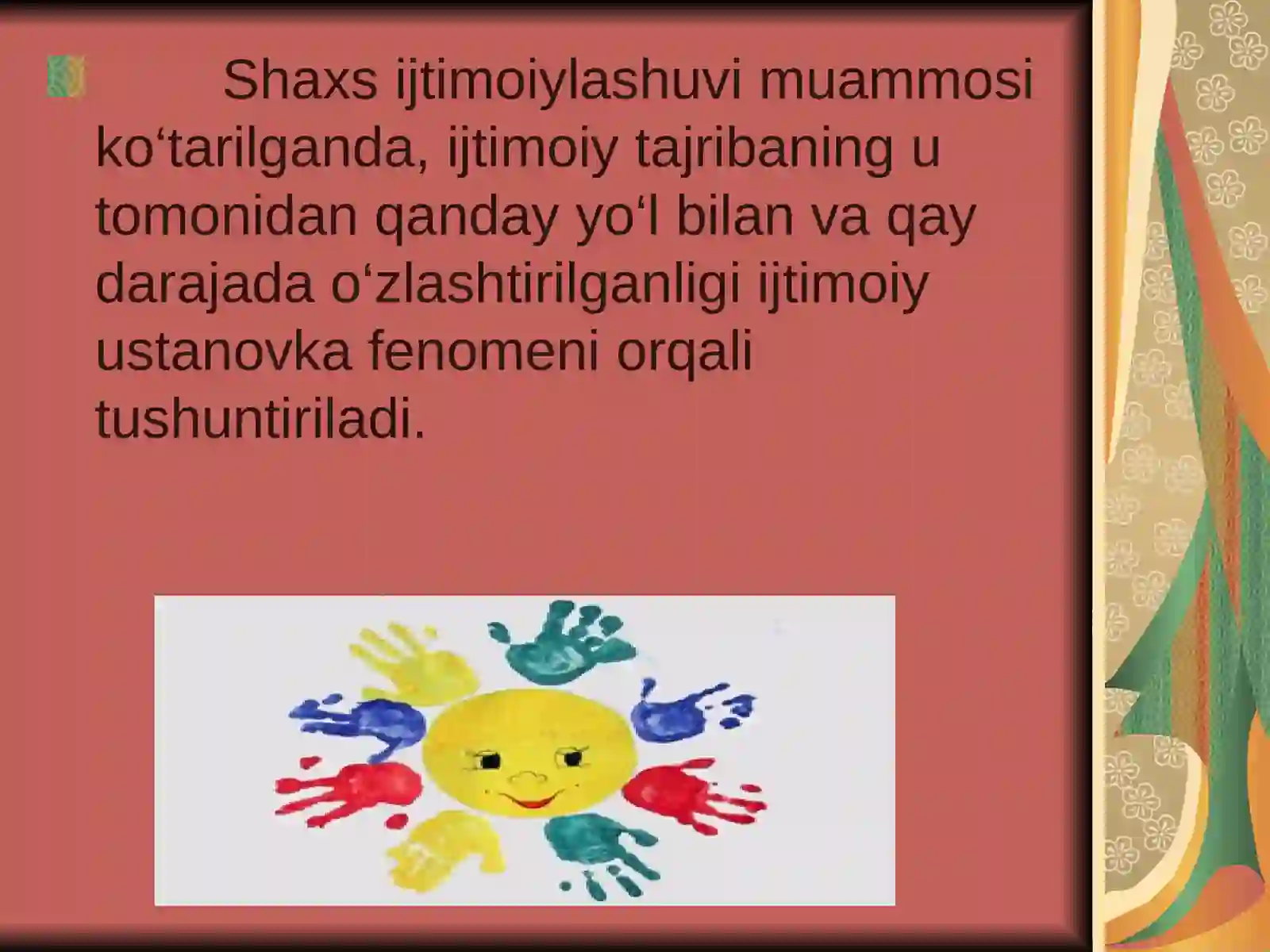 Shaxs ijtimoiylashuvi muammosi ko‘tarilganda, ijtimoiy tajribaning u tomonidan qanday yo‘l bilan va qay darajada o‘zlashtirilganligi ijtimoiy ustanovka fenomeni orqali tushuntiriladi.